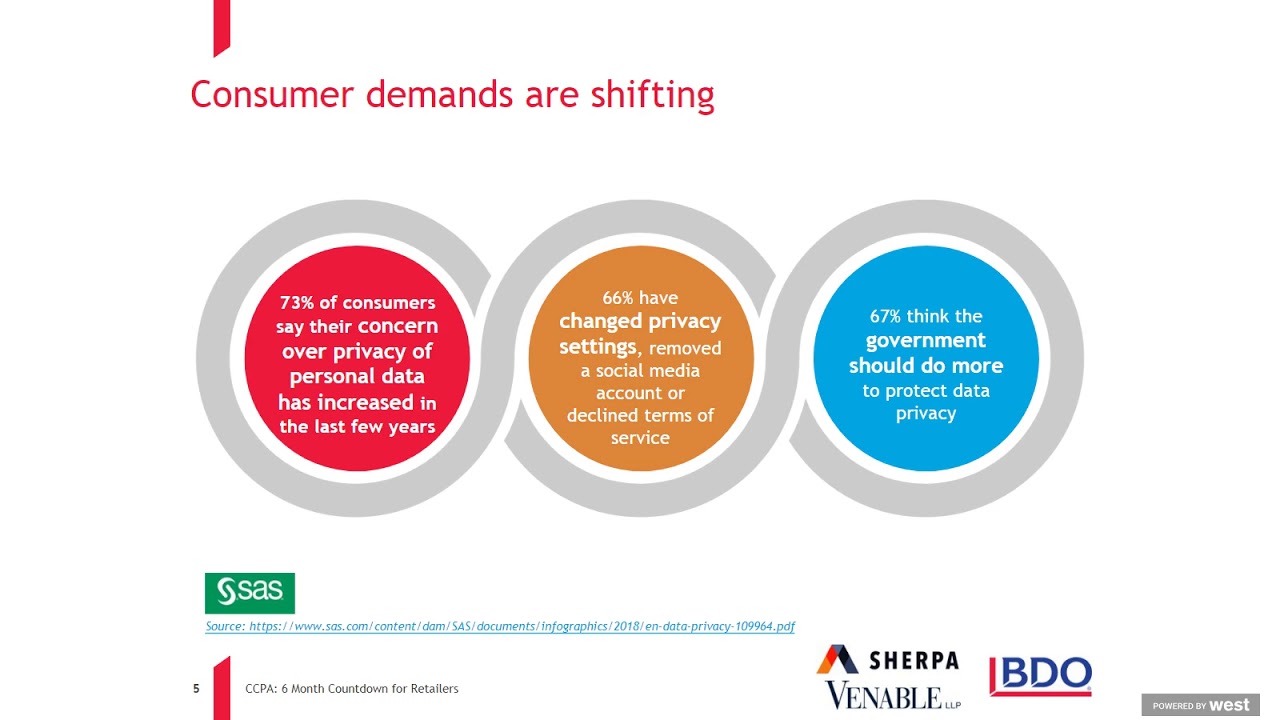 Consumer demands are shifting

73% of consumers say their concern over privacy of personal data has increased in the last few years

66% have changed privacy settings, removed a social media account or declined terms of service

67% think the government should do more to protect data privacy

sas

Source: https://www.sas.com/content/dam/SAS/documents/infographics/2018/en-data-privacy-109964.pdf

5 CCPA: 6 Month Countdown for Retailers

SHERPA

VENABLE LLP

BDO

POWERED BY west